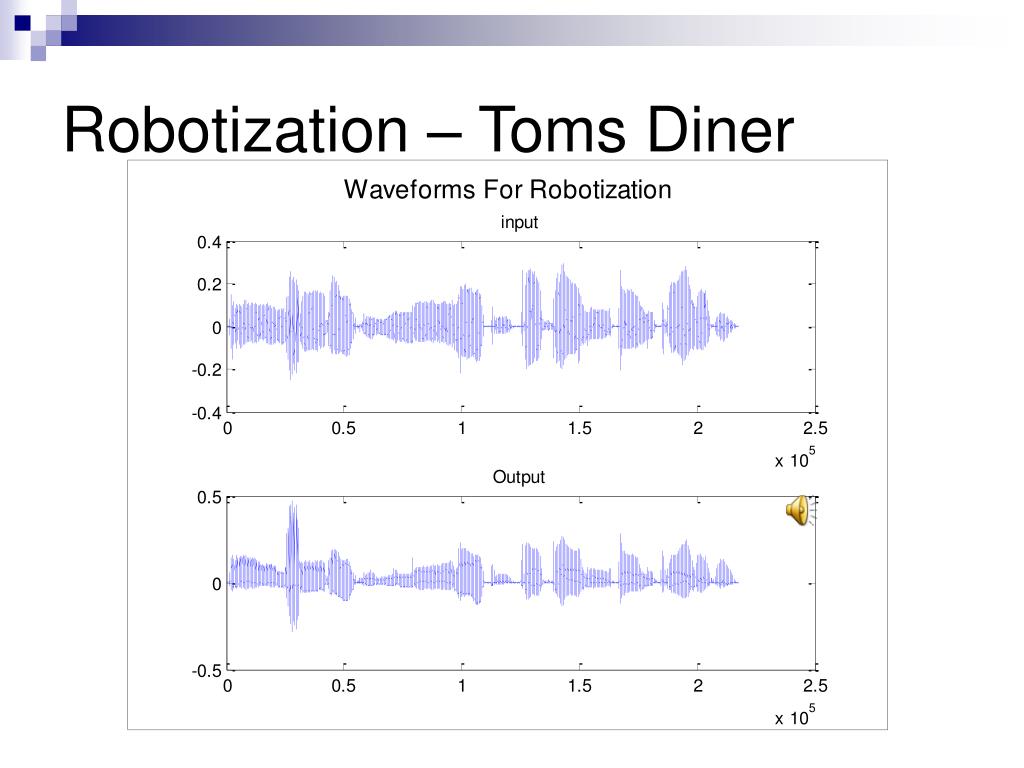 Robotization – Toms Diner

Waveforms For Robotization

input

0.4
0.2
0
-0.2
-0.4

0 0.5 1 1.5 2 2.5

x $10^5$

Output

0.5
0
-0.5

0 0.5 1 1.5 2 2.5

x $10^5$